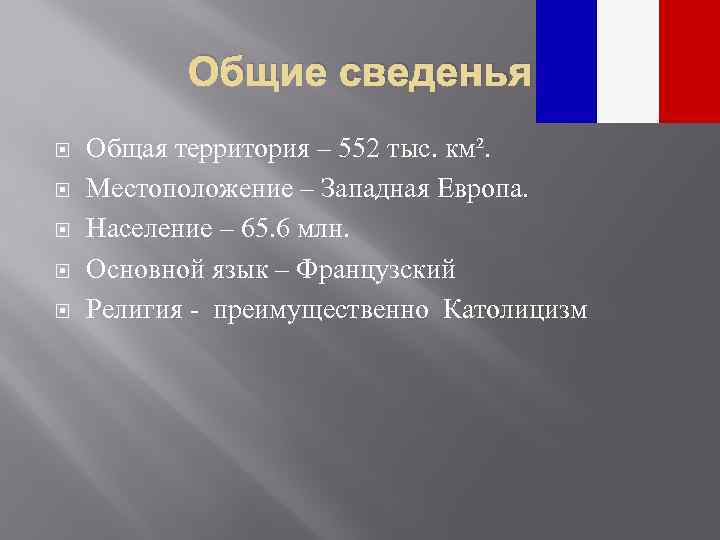 Общие сведенья

Общая территория – 552 тыс. км².

Местоположение – Западная Европа.

Население – 65.6 млн.

Основной язык – Французский

Религия - преимущественно Католицизм